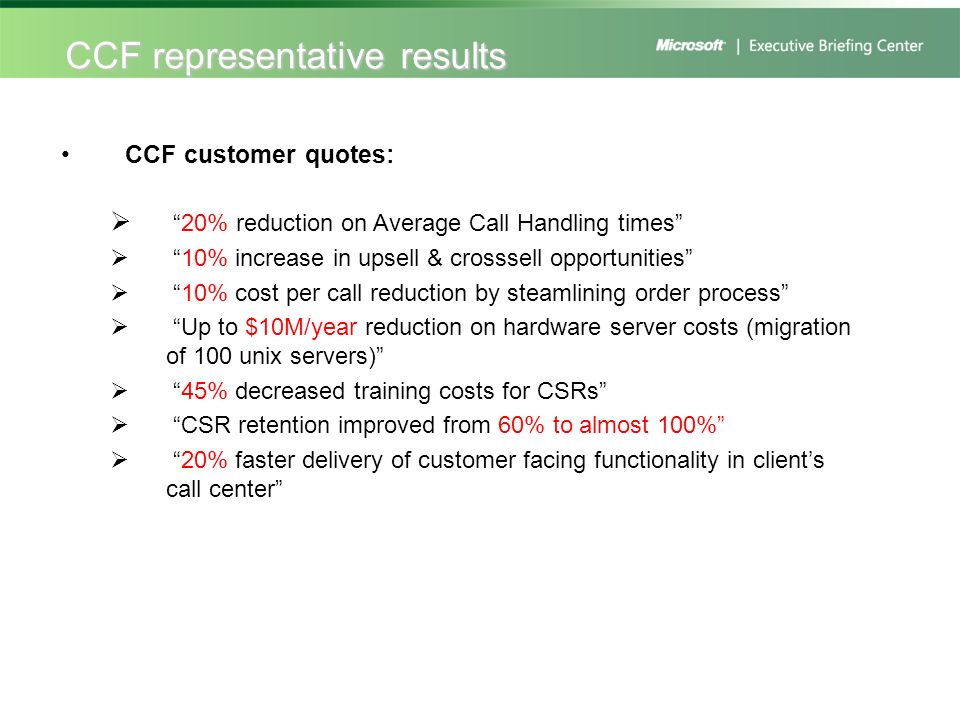 CCF representative results

Microsoft | Executive Briefing Center

• CCF customer quotes:

➢ “20% reduction on Average Call Handling times”

➢ “10% increase in upsell & crosssell opportunities”

➢ “10% cost per call reduction by steamlining order process”

➢ “Up to $10M/year reduction on hardware server costs (migration of 100 unix servers)”

➢ “45% decreased training costs for CSRs”

➢ “CSR retention improved from 60% to almost 100%”

➢ “20% faster delivery of customer facing functionality in client’s call center”